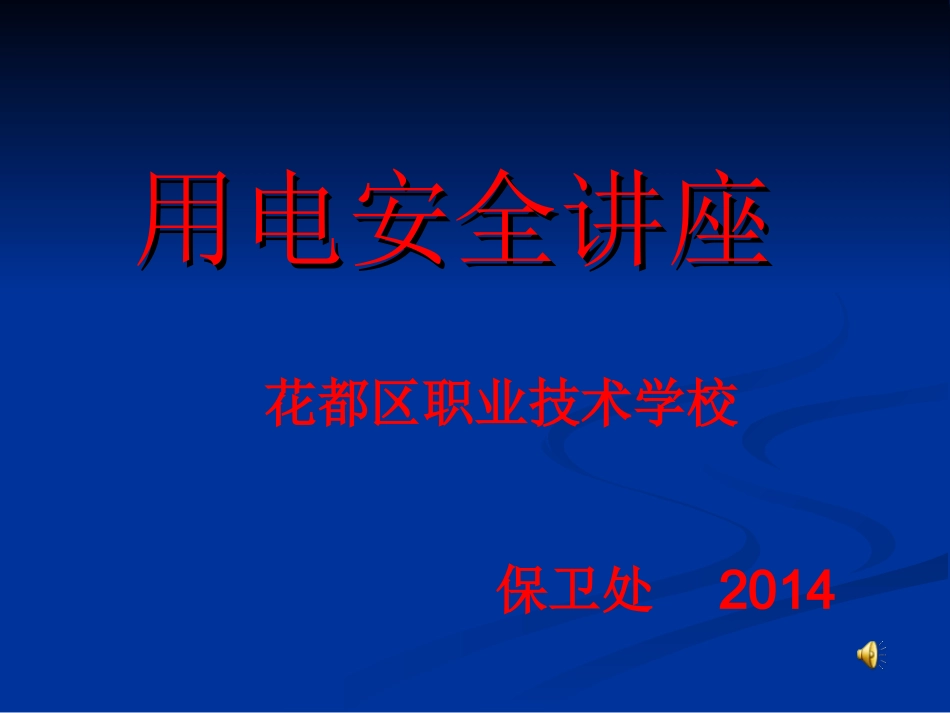 用电安全讲座

花都区职业技术学校

保卫处　2014